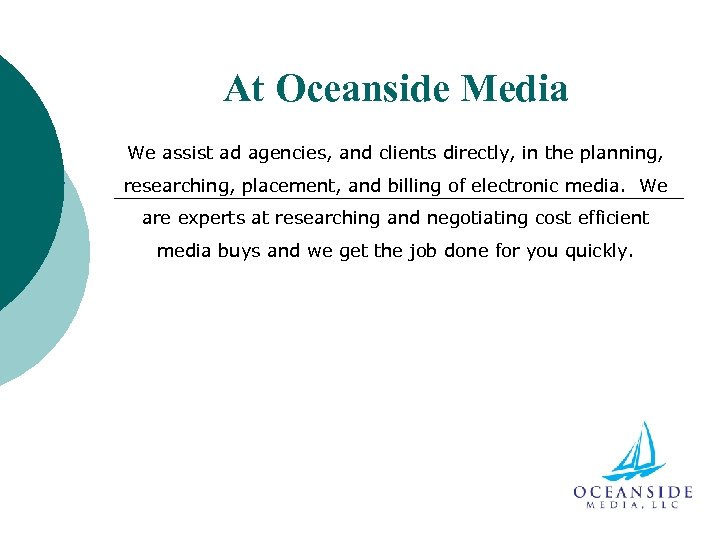 At Oceanside Media

We assist ad agencies, and clients directly, in the planning, researching, placement, and billing of electronic media. We are experts at researching and negotiating cost efficient media buys and we get the job done for you quickly.

OCEANSIDE
MEDIA, LLC